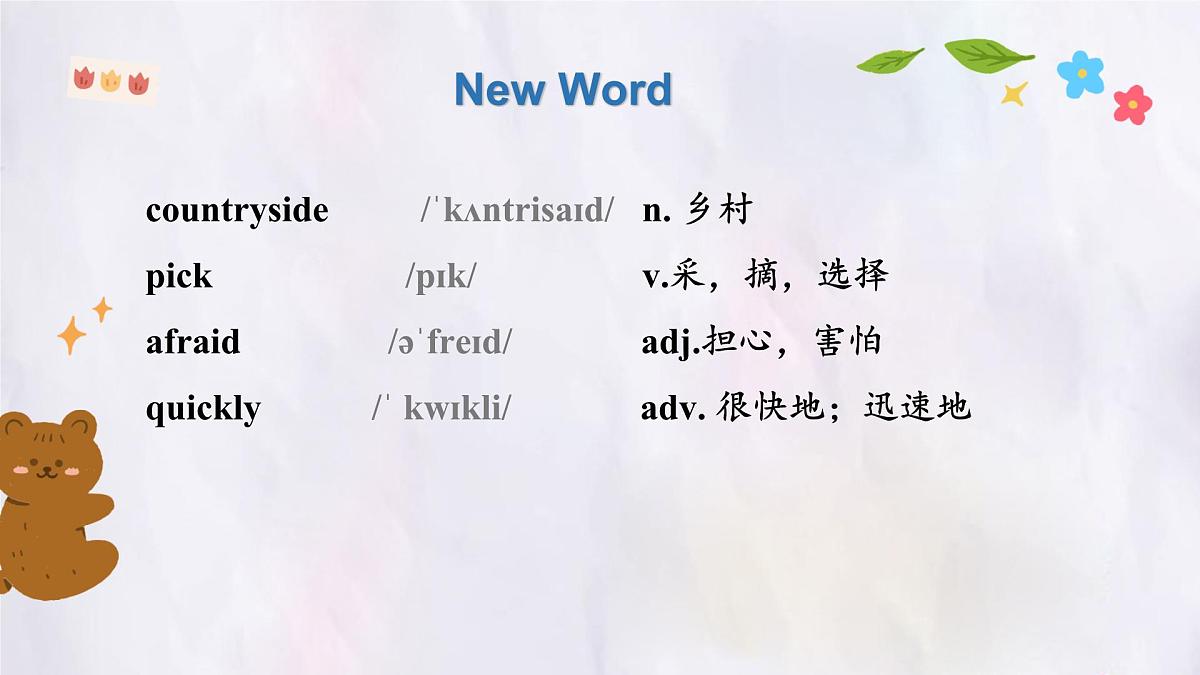 New Word

countryside /ˈkʌntrisaɪd/ n. 乡村

pick /pɪk/ v.采，摘，选择

afraid /əˈfreɪd/ adj.担心，害怕

quickly /ˈ kwɪkli/ adv. 很快地；迅速地